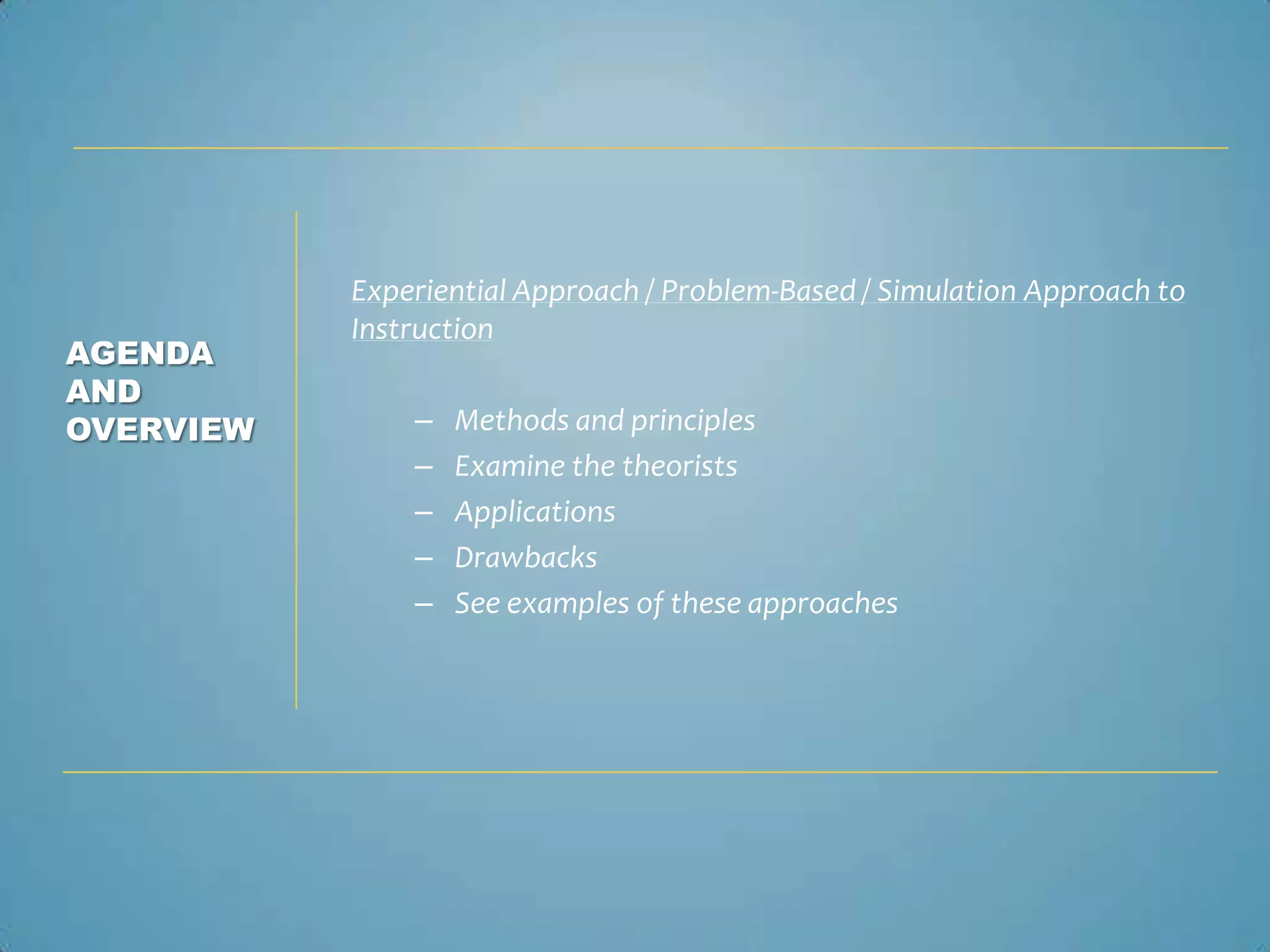 AGENDA AND OVERVIEW

Experiential Approach / Problem-Based / Simulation Approach to Instruction

– Methods and principles
– Examine the theorists
– Applications
– Drawbacks
– See examples of these approaches